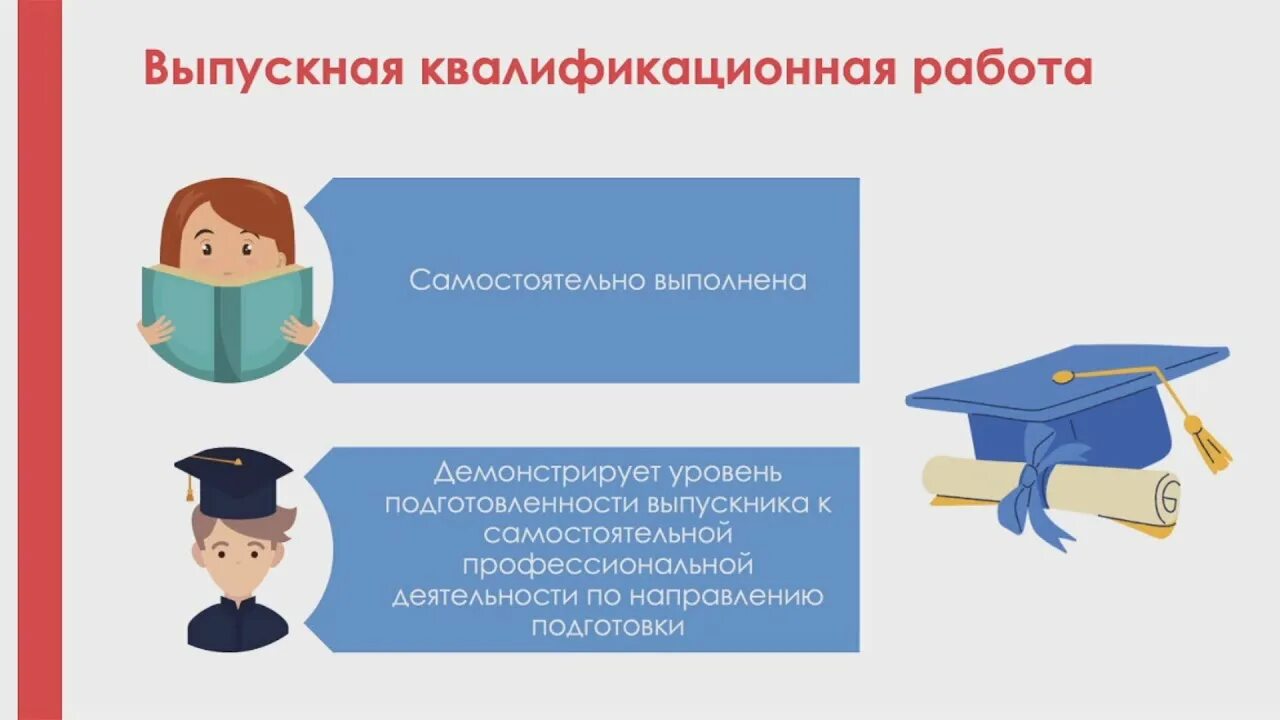 Выпускная квалификационная работа

Самостоятельно выполнена

Демонстрирует уровень подготовленности выпускника к самостоятельной профессиональной деятельности по направлению подготовки